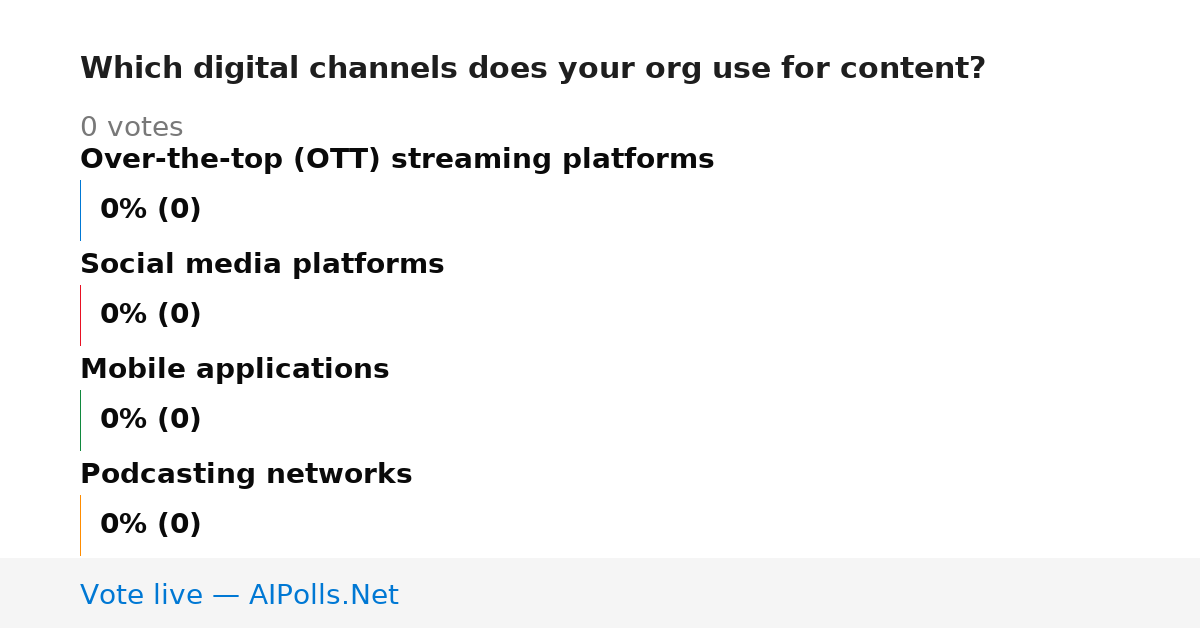 Which digital channels does your org use for content?

0 votes

Over-the-top (OTT) streaming platforms

0% (0)

Social media platforms

0% (0)

Mobile applications

0% (0)

Podcasting networks

0% (0)

Vote live — AIPolls.Net